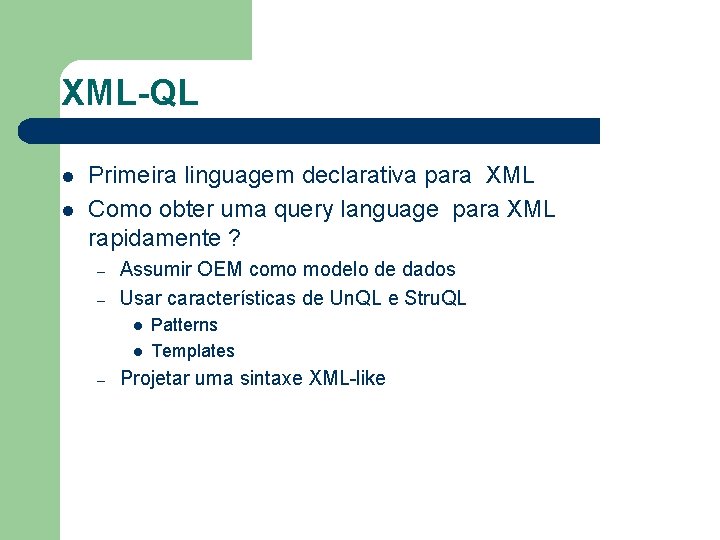 XML-QL

- Primeira linguagem declarativa para XML
- Como obter uma query language para XML rapidamente ?
  – Assumir OEM como modelo de dados
  – Usar características de UnQL e StruQL
    - Patterns
    - Templates
  – Projetar uma sintaxe XML-like